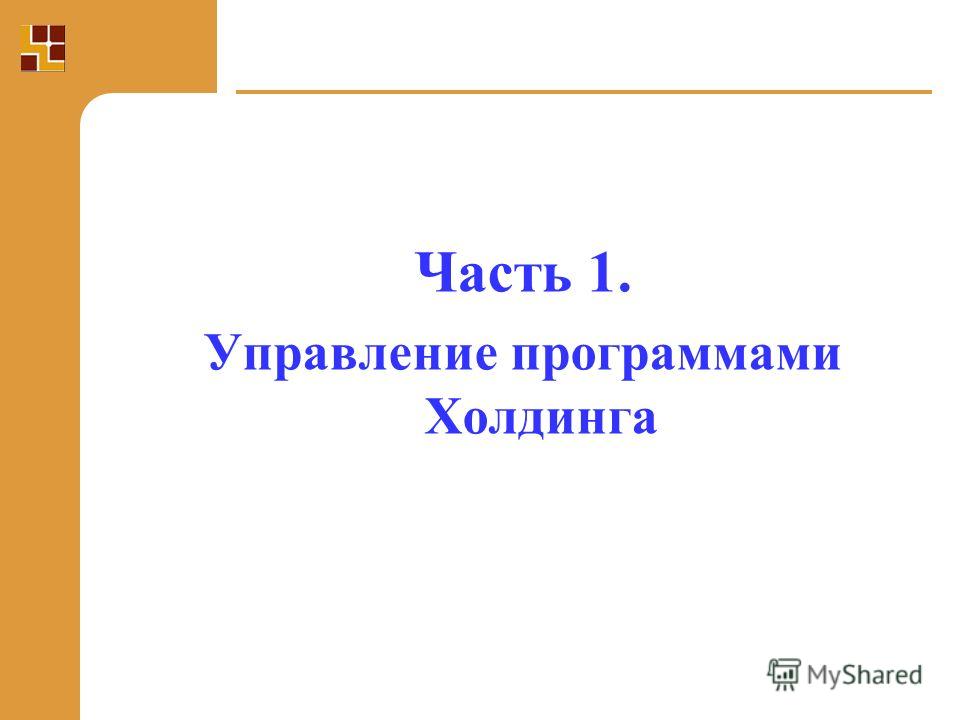 Часть 1.

Управление программами Холдинга

MyShared